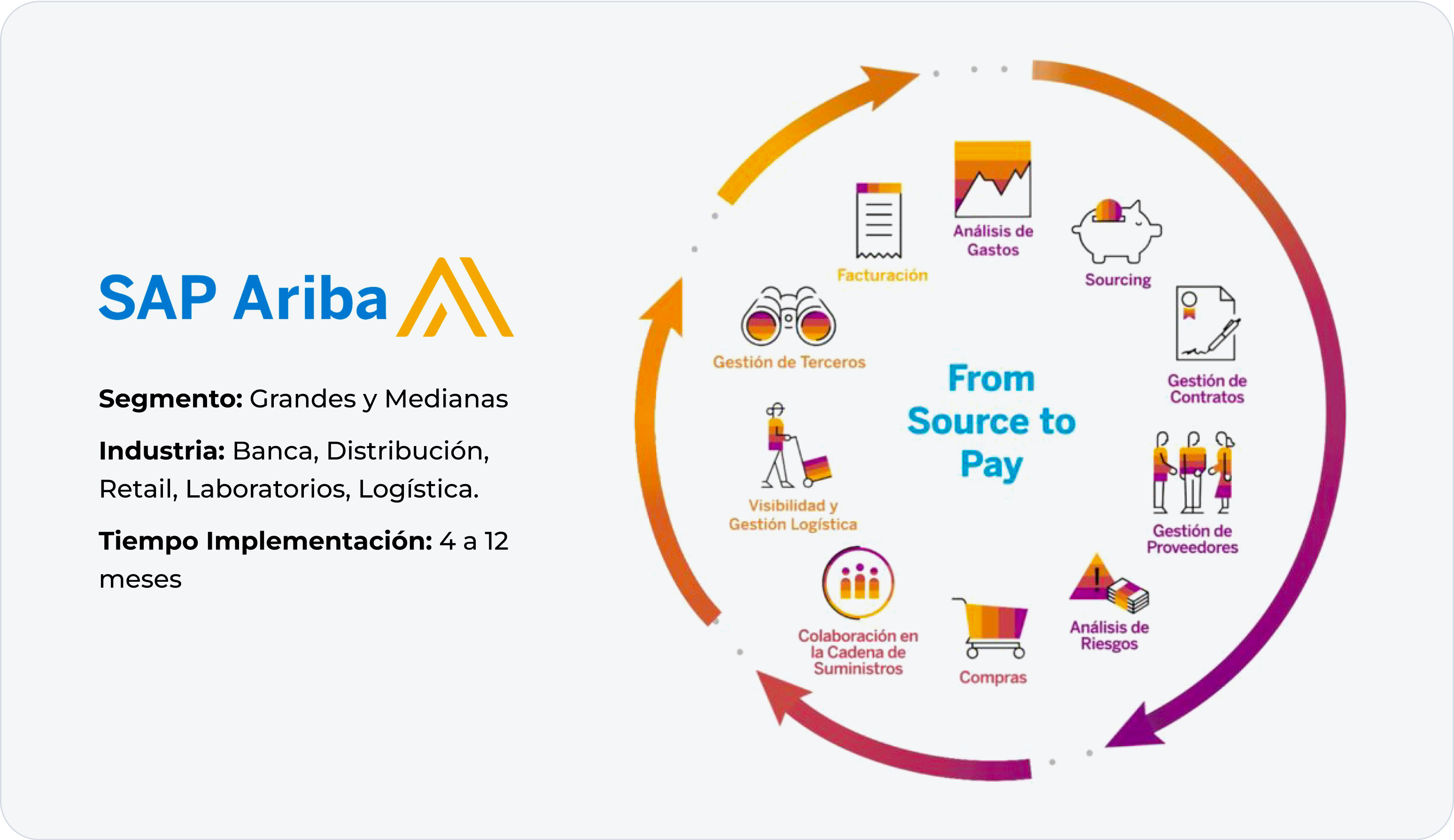 SAP Ariba

Segmento: Grandes y Medianas

Industria: Banca, Distribución, Retail, Laboratorios, Logística.

Tiempo Implementación: 4 a 12 meses

From Source to Pay

Análisis de Gastos

Sourcing

Gestión de Contratos

Gestión de Proveedores

Análisis de Riesgos

Compras

Colaboración en la Cadena de Suministros

Visibilidad y Gestión Logística

Gestión de Terceros

Facturación